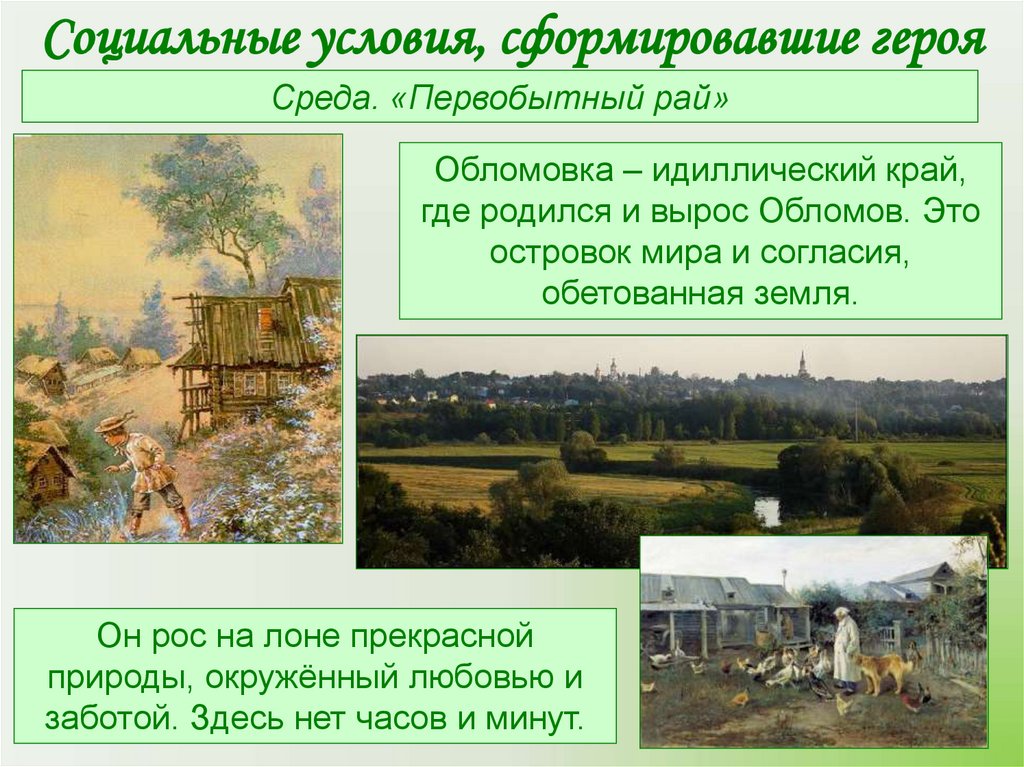 Социальные условия, сформировавшие героя

Среда. «Первобытный рай»

Обломовка – идиллический край, где родился и вырос Обломов. Это островок мира и согласия, обетованная земля.

Он рос на лоне прекрасной природы, окружённый любовью и заботой. Здесь нет часов и минут.